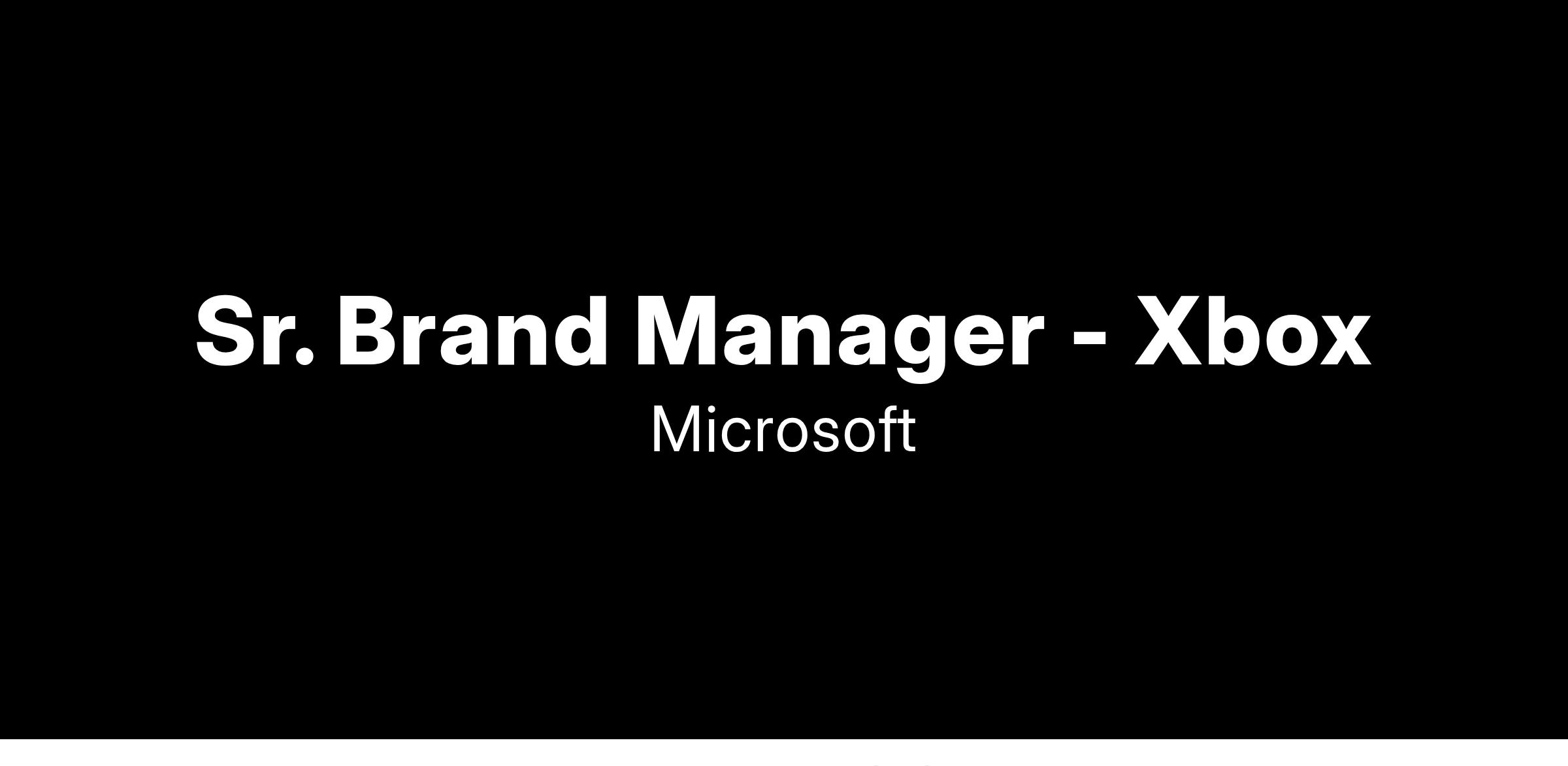 Sr. Brand Manager - Xbox
Microsoft